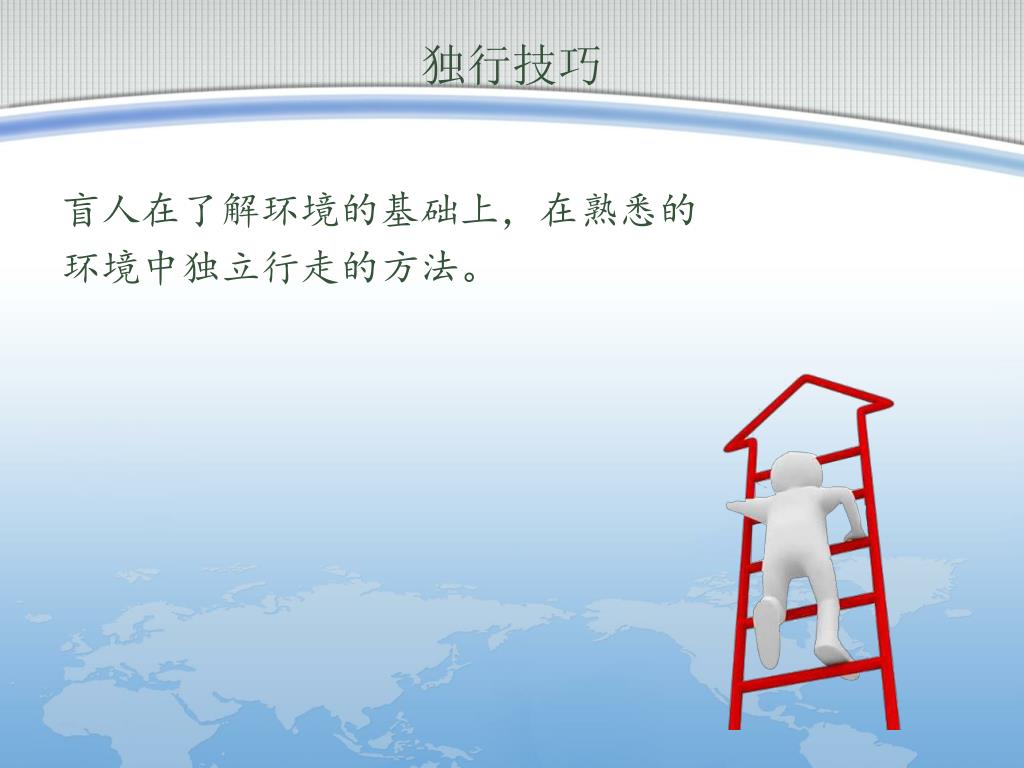 独行技巧

盲人在了解环境的基础上，在熟悉的环境中独立行走的方法。